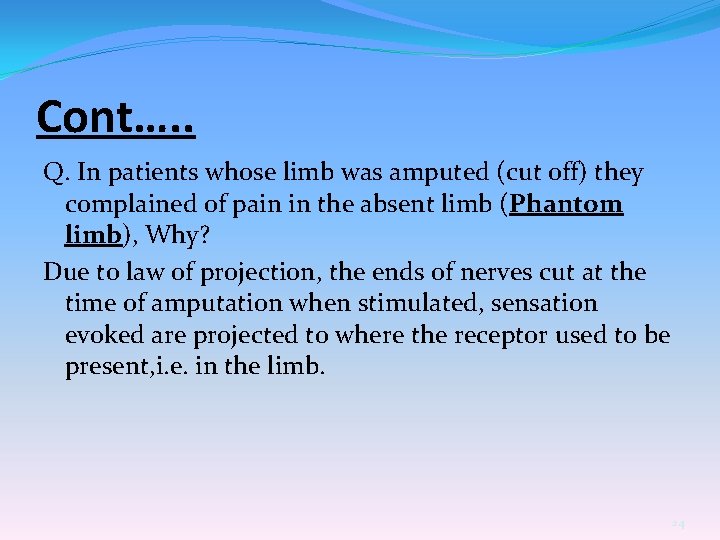 Cont.....

Q. In patients whose limb was amputed (cut off) they complained of pain in the absent limb (Phantom limb), Why?

Due to law of projection, the ends of nerves cut at the time of amputation when stimulated, sensation evoked are projected to where the receptor used to be present,i.e. in the limb.

24